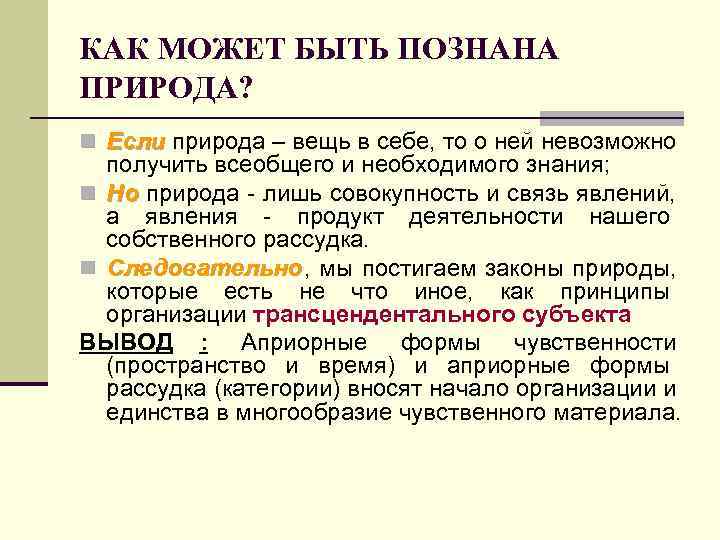 КАК МОЖЕТ БЫТЬ ПОЗНАНА ПРИРОДА?

Если природа – вещь в себе, то о ней невозможно получить всеобщего и необходимого знания;

Но природа - лишь совокупность и связь явлений, а явления - продукт деятельности нашего собственного рассудка.

Следовательно, мы постигаем законы природы, которые есть не что иное, как принципы организации трансцендентального субъекта

ВЫВОД : Априорные формы чувственности (пространство и время) и априорные формы рассудка (категории) вносят начало организации и единства в многообразие чувственного материала.